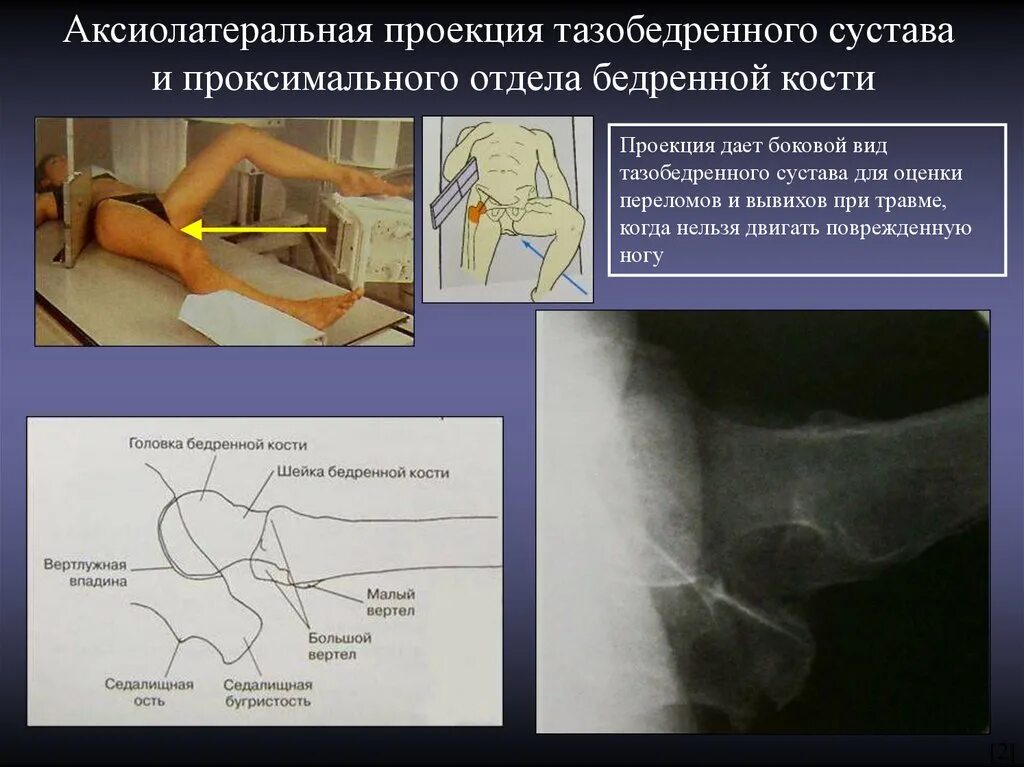 Аксиолатеральная проекция тазобедренного сустава и проксимального отдела бедренной кости

Проекция дает боковой вид тазобедренного сустава для оценки переломов и вывихов при травме, когда нельзя двигать поврежденную ногу

Головка бедренной кости

Шейка бедренной кости

Вертлужная впадина

Малый вертел

Большой вертел

Седалищная ость

Седалищная бугристость

[2]